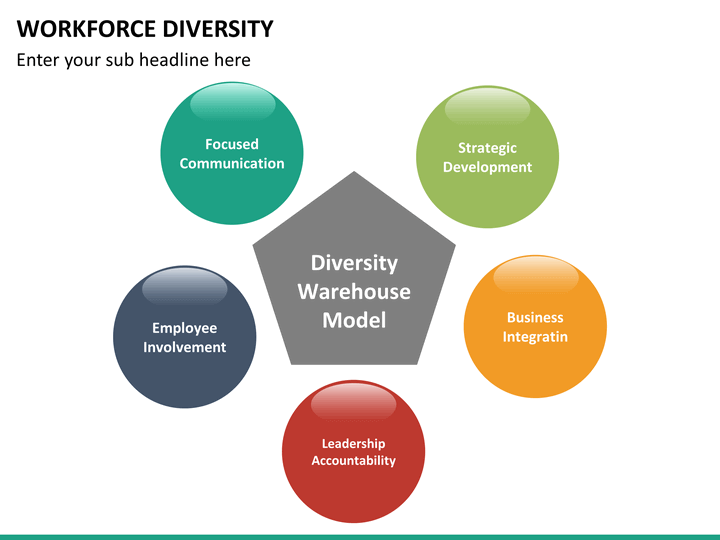 WORKFORCE DIVERSITY

Enter your sub headline here

Focused Communication

Strategic Development

Diversity Warehouse Model

Employee Involvement

Business Integratin

Leadership Accountability